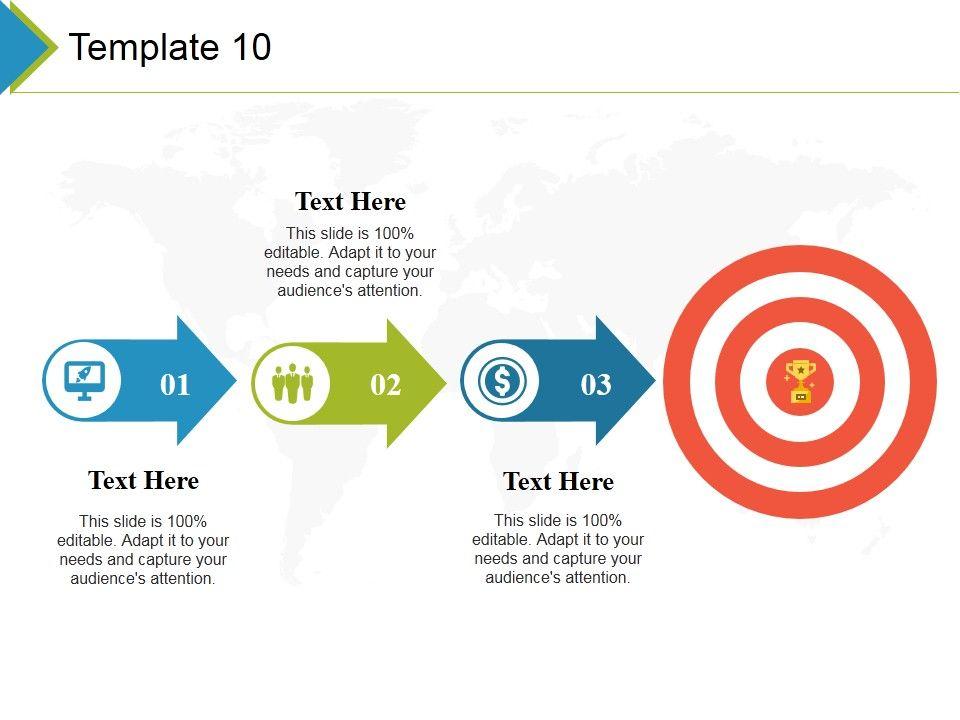 Template 10

Text Here

This slide is 100% editable. Adapt it to your needs and capture your audience's attention.

01

02

03

Text Here

This slide is 100% editable. Adapt it to your needs and capture your audience's attention.

Text Here

This slide is 100% editable. Adapt it to your needs and capture your audience's attention.